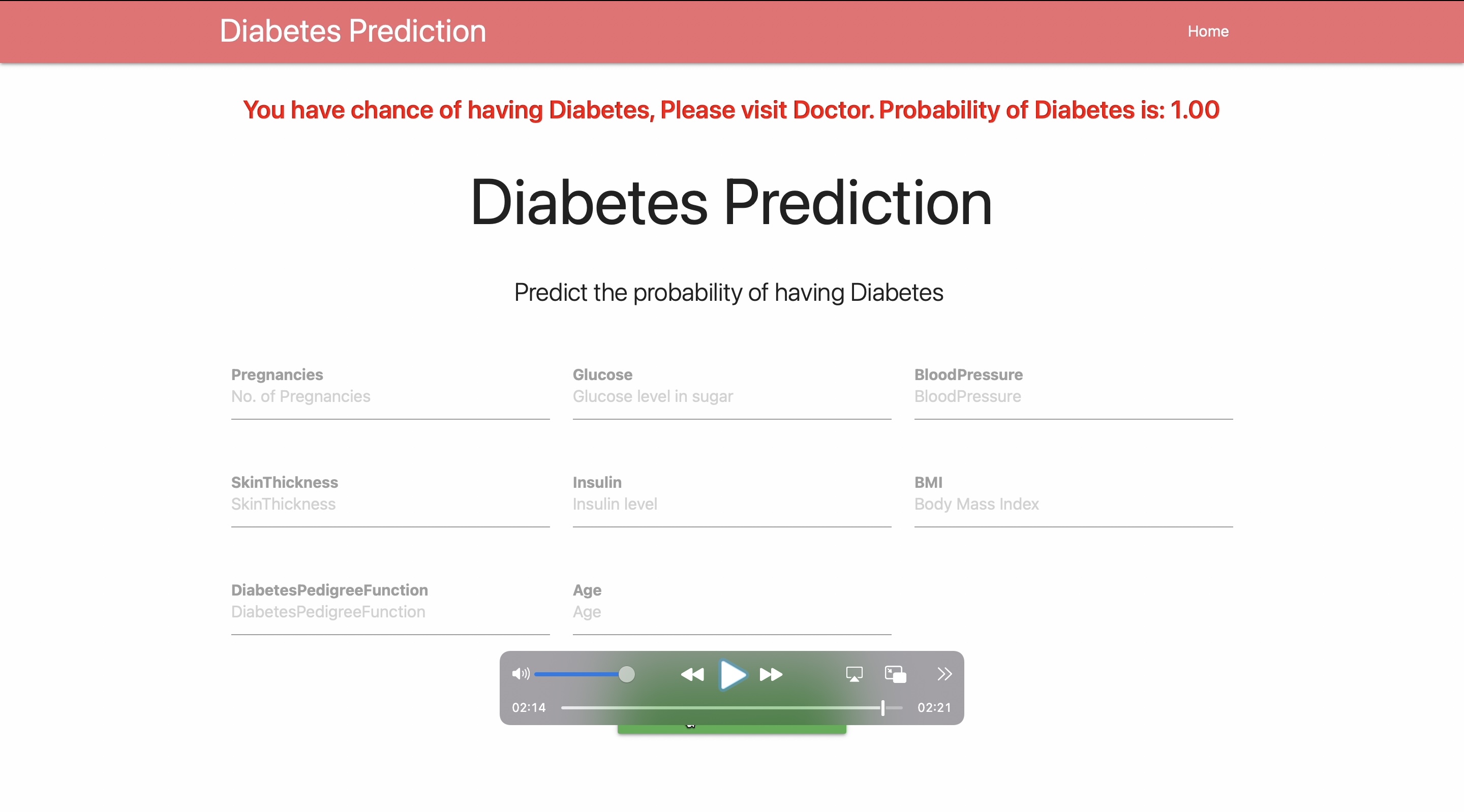 Diabetes Prediction

Home

You have chance of having Diabetes, Please visit Doctor. Probability of Diabetes is: 1.00

Diabetes Prediction

Predict the probability of having Diabetes

Pregnancies
No. of Pregnancies

Glucose
Glucose level in sugar

BloodPressure
BloodPressure

SkinThickness
SkinThickness

Insulin
Insulin level

BMI
Body Mass Index

DiabetesPedigreeFunction
DiabetesPedigreeFunction

Age
Age

02:14

02:21